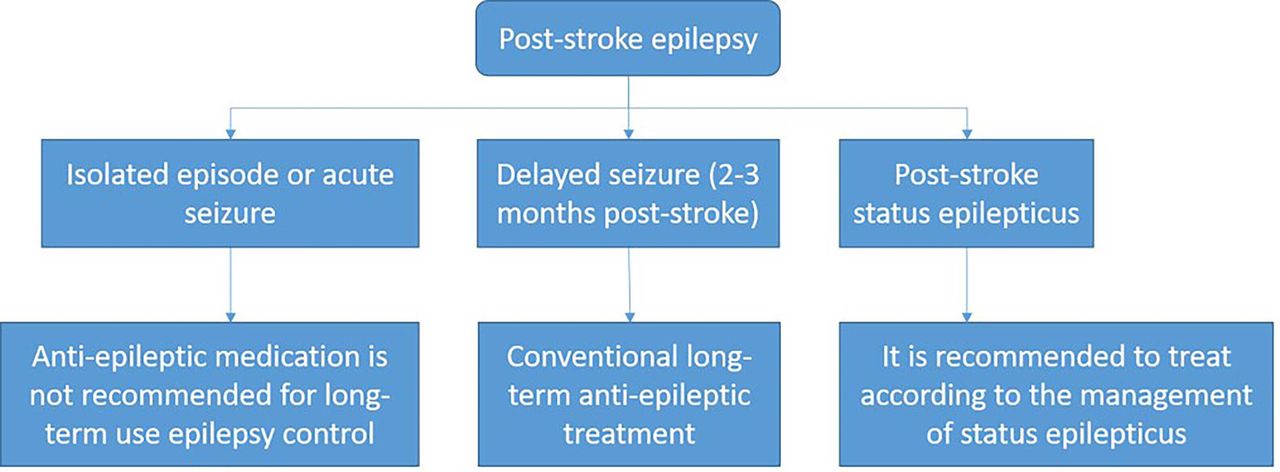 Post-stroke epilepsy

Isolated episode or acute seizure

Delayed seizure (2-3 months post-stroke)

Post-stroke status epilepticus

Anti-epileptic medication is not recommended for long-term use epilepsy control

Conventional long-term anti-epileptic treatment

It is recommended to treat according to the management of status epilepticus